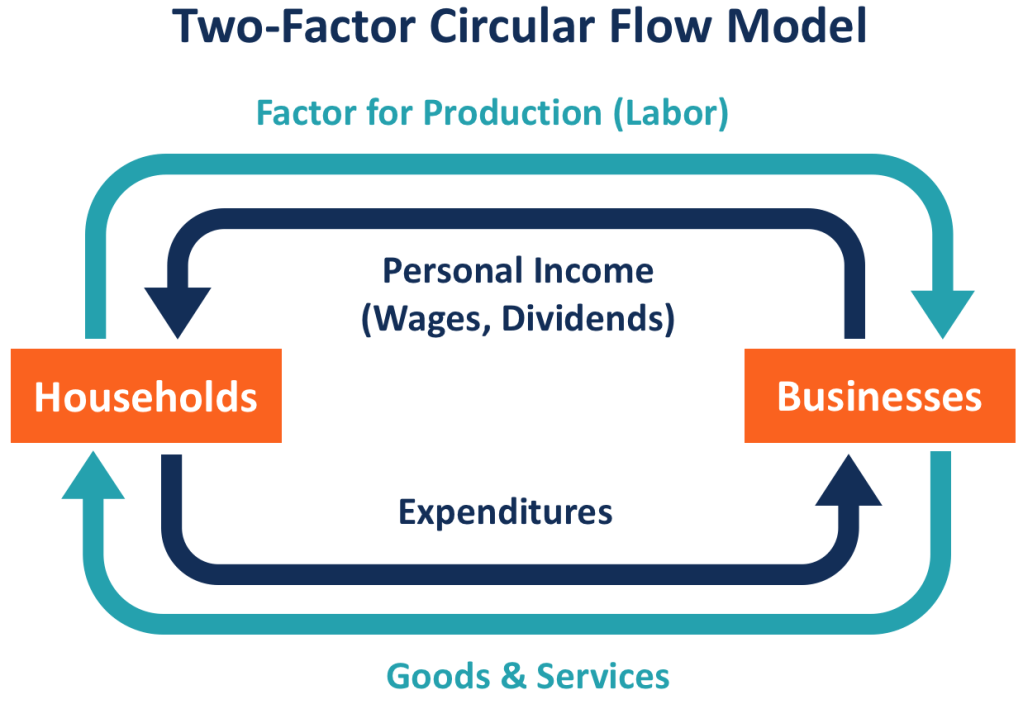 Two-Factor Circular Flow Model

Factor for Production (Labor)

Personal Income
(Wages, Dividends)

Households

Businesses

Expenditures

Goods & Services